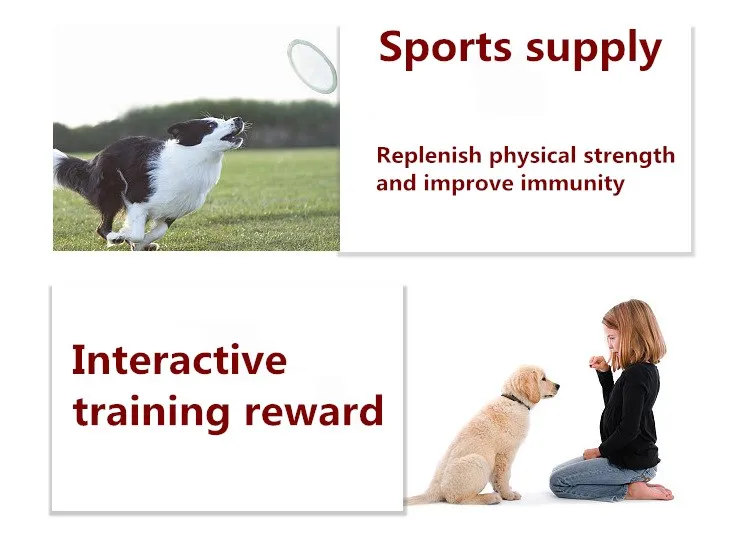 Sports supply

Replenish physical strength and improve immunity

Interactive training reward